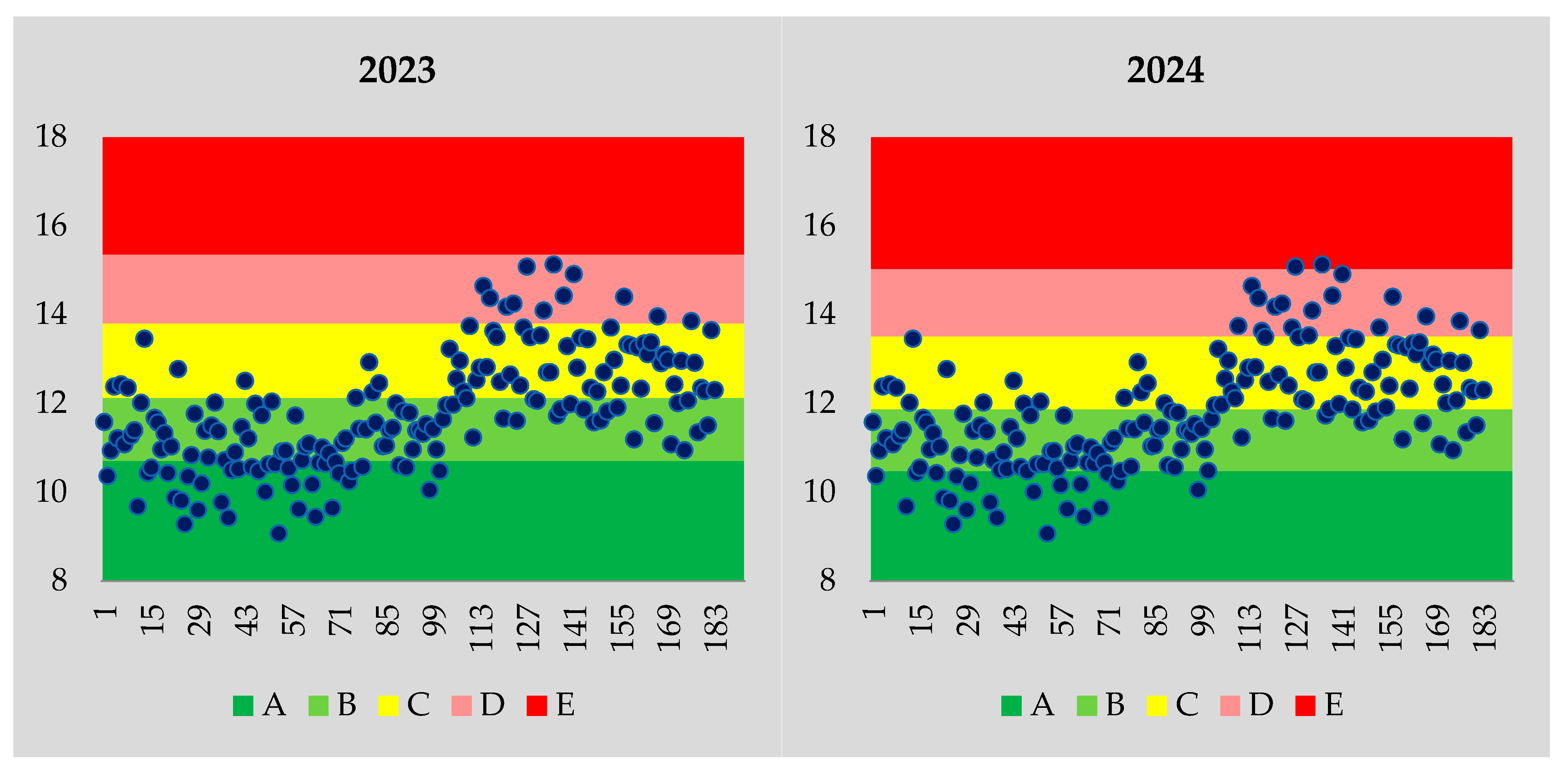 2023

18
16
14
12
10
8

1
15
29
43
57
71
85
99
113
127
141
155
169
183

A B C D E

2024

18
16
14
12
10
8

1
15
29
43
57
71
85
99
113
127
141
155
169
183

A B C D E